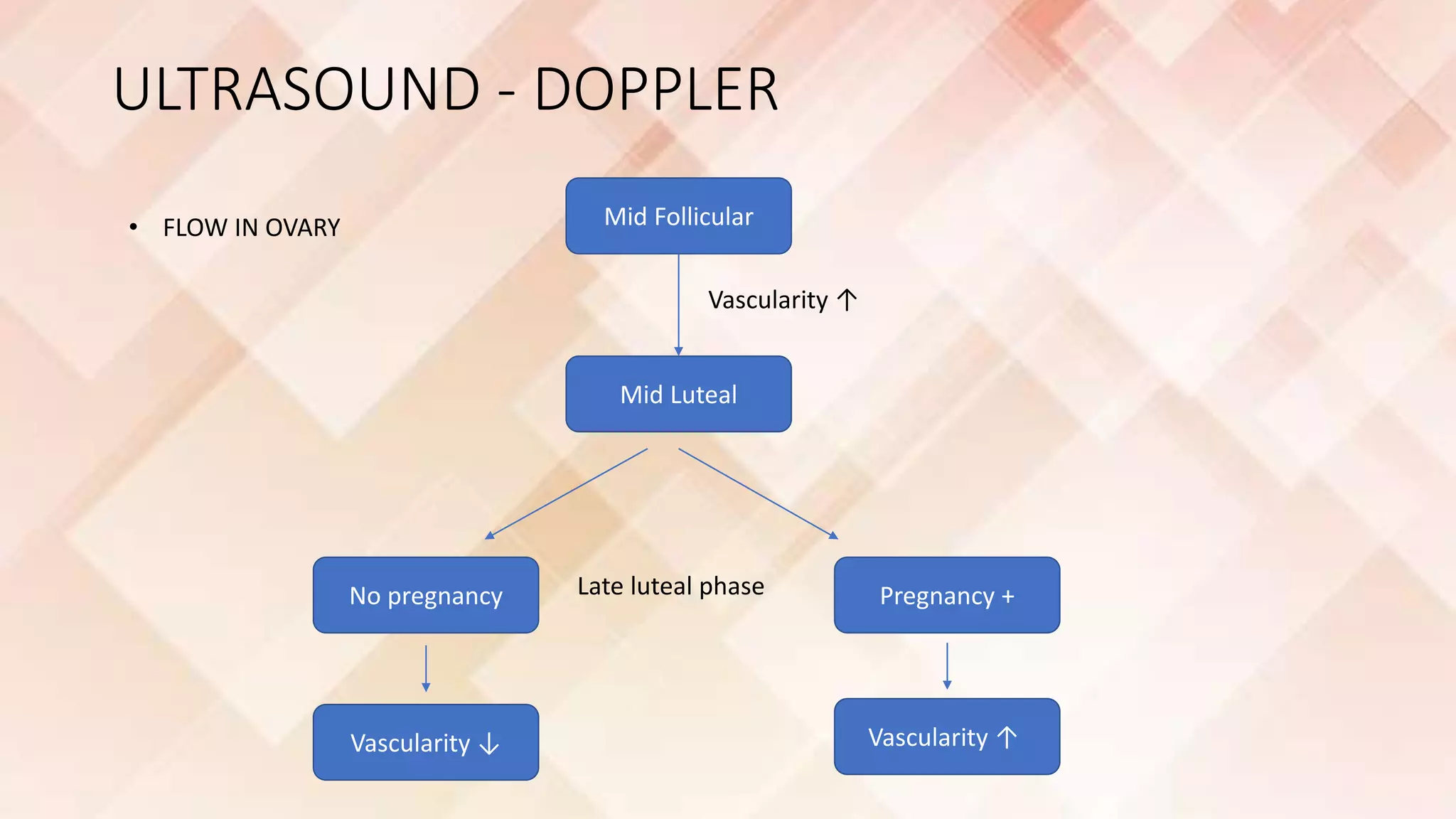 ULTRASOUND - DOPPLER

• FLOW IN OVARY

Mid Follicular

Vascularity ↑

Mid Luteal

No pregnancy

Late luteal phase

Pregnancy +

Vascularity ↓

Vascularity ↑